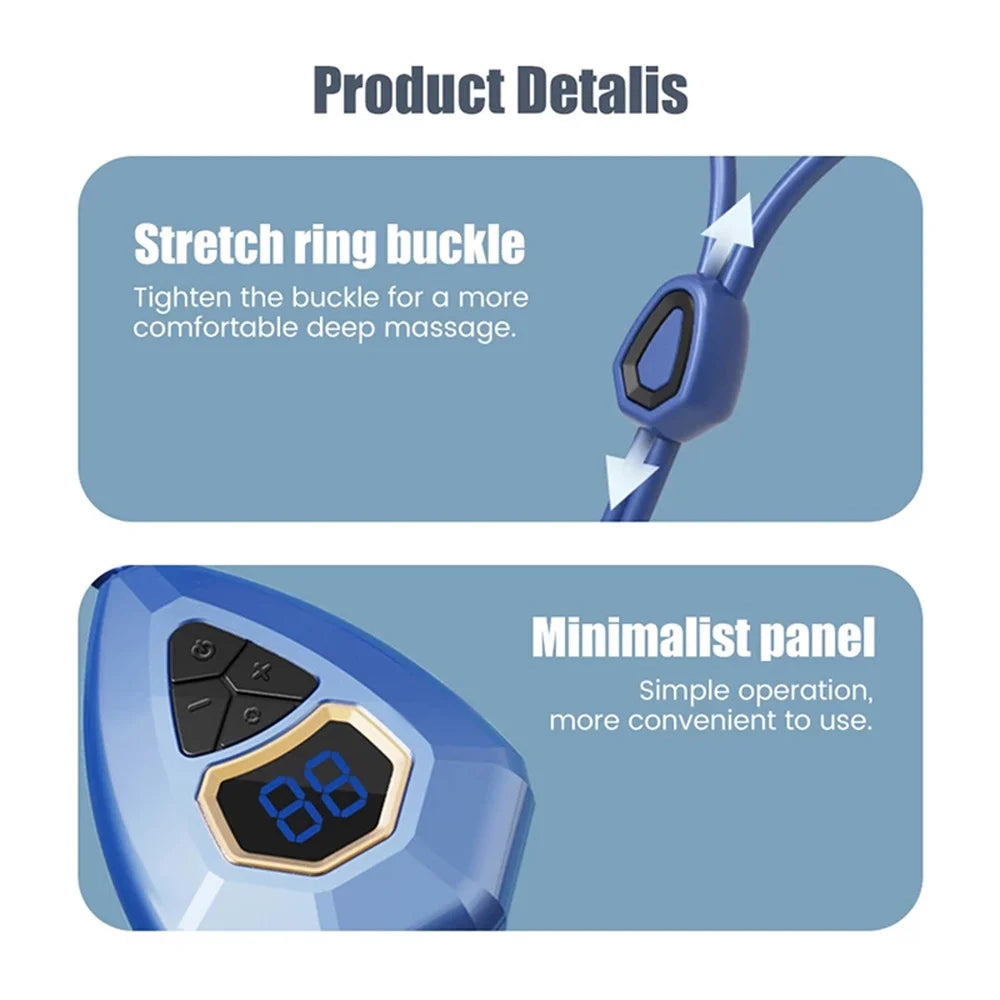 Product Detalis

Stretch ring buckle

Tighten the buckle for a more comfortable deep massage.

Minimalist panel

Simple operation, more convenient to use.

88